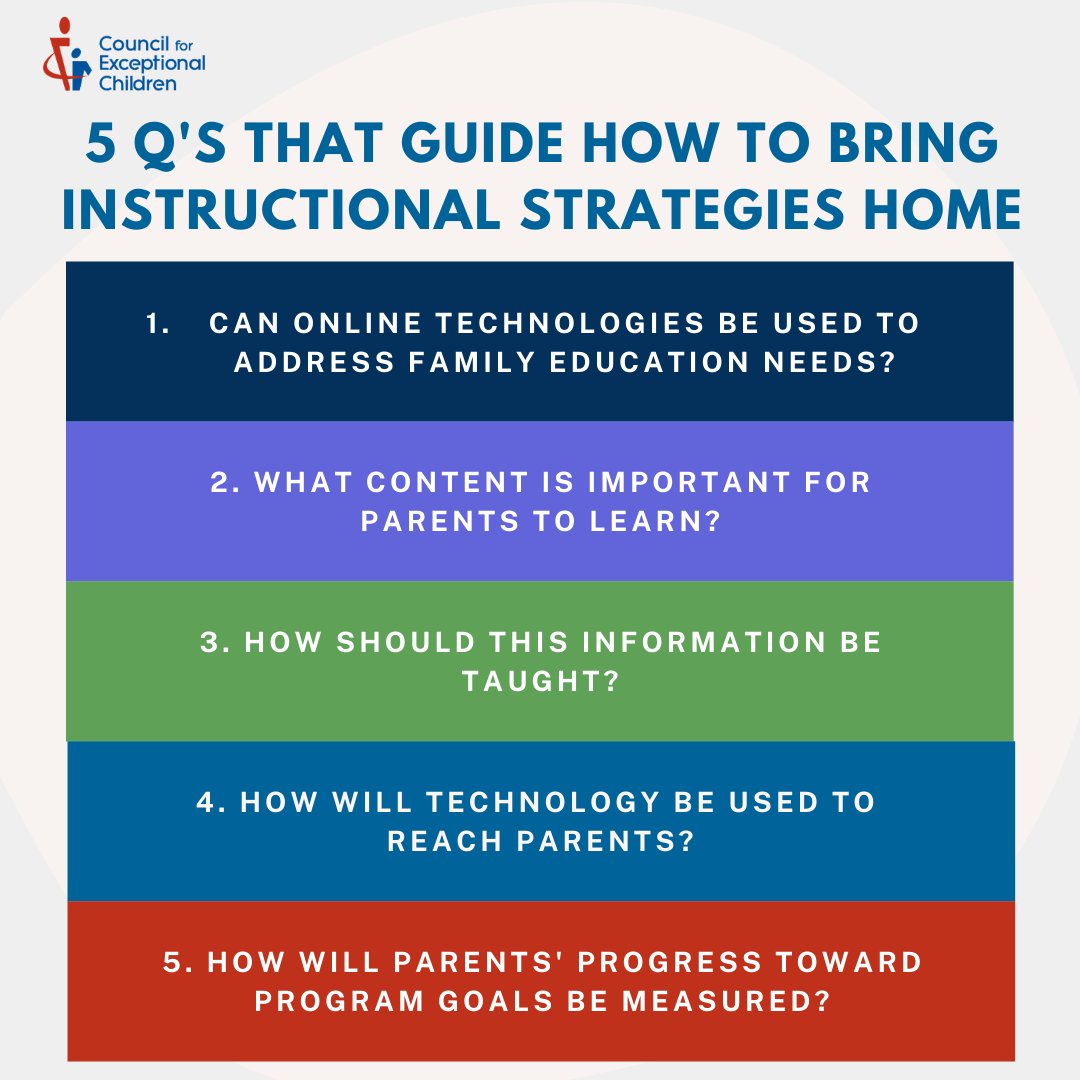 Council for Exceptional Children

5 Q'S THAT GUIDE HOW TO BRING INSTRUCTIONAL STRATEGIES HOME

1. CAN ONLINE TECHNOLOGIES BE USED TO ADDRESS FAMILY EDUCATION NEEDS?

2. WHAT CONTENT IS IMPORTANT FOR PARENTS TO LEARN?

3. HOW SHOULD THIS INFORMATION BE TAUGHT?

4. HOW WILL TECHNOLOGY BE USED TO REACH PARENTS?

5. HOW WILL PARENTS' PROGRESS TOWARD PROGRAM GOALS BE MEASURED?